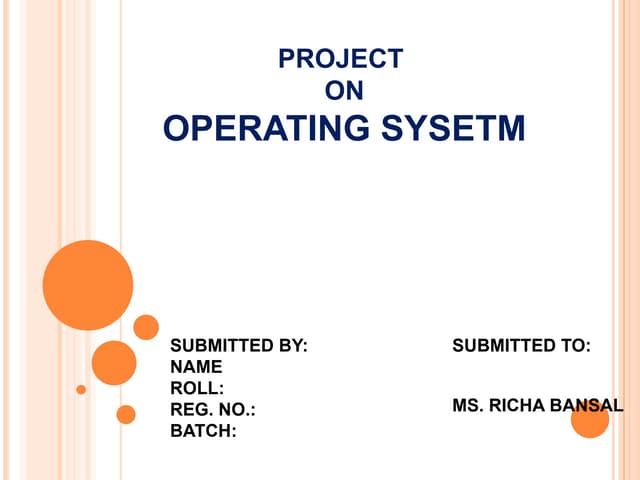 PROJECT
ON
OPERATING SYSETM

SUBMITTED BY:
NAME
ROLL:
REG. NO.:
BATCH:

SUBMITTED TO:

MS. RICHA BANSAL